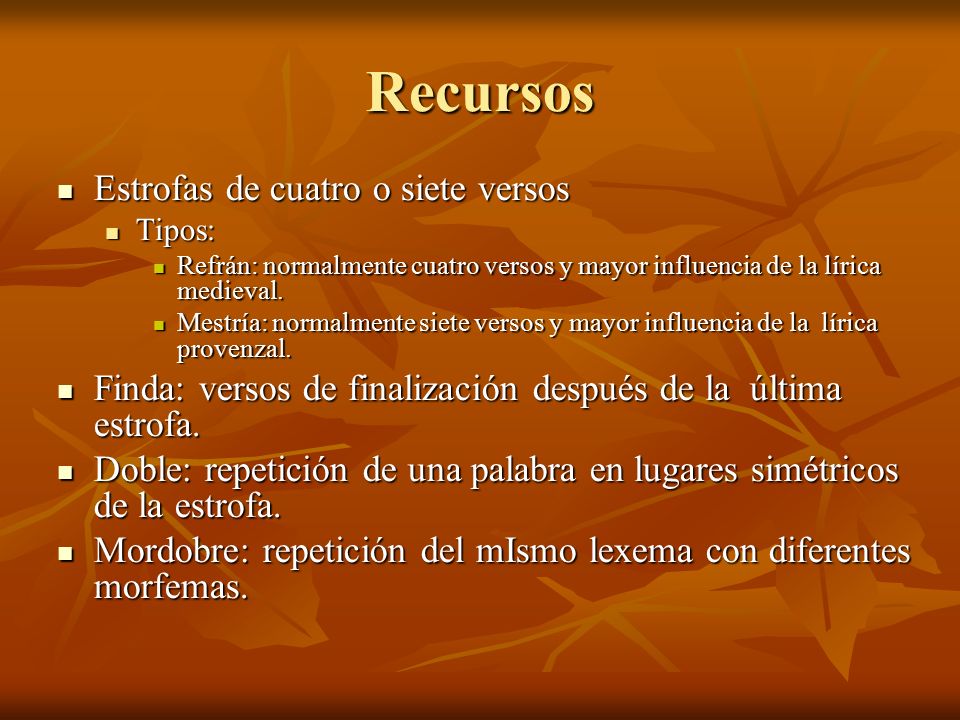 Recursos

- Estrofas de cuatro o siete versos
  - Tipos:
    - Refrán: normalmente cuatro versos y mayor influencia de la lírica medieval.
    - Mestría: normalmente siete versos y mayor influencia de la lírica provenzal.
- Finda: versos de finalización después de la última estrofa.
- Doble: repetición de una palabra en lugares simétricos de la estrofa.
- Mordobre: repetición del mIsmo lexema con diferentes morfemas.